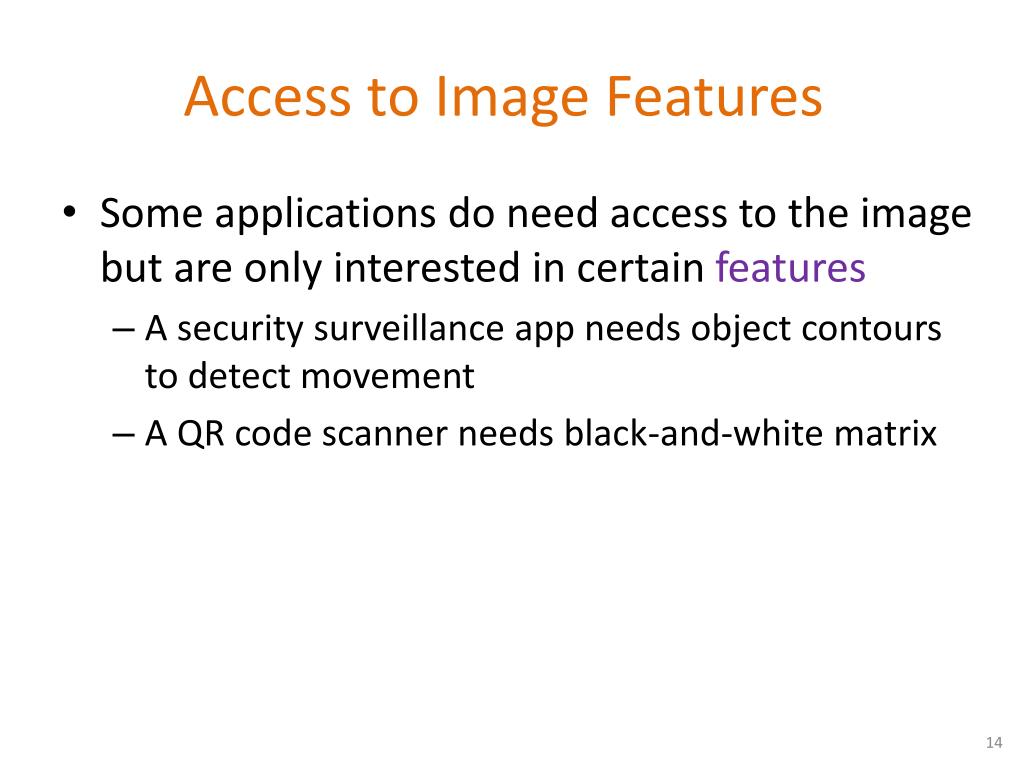 Access to Image Features

• Some applications do need access to the image but are only interested in certain features

– A security surveillance app needs object contours to detect movement

– A QR code scanner needs black-and-white matrix

14